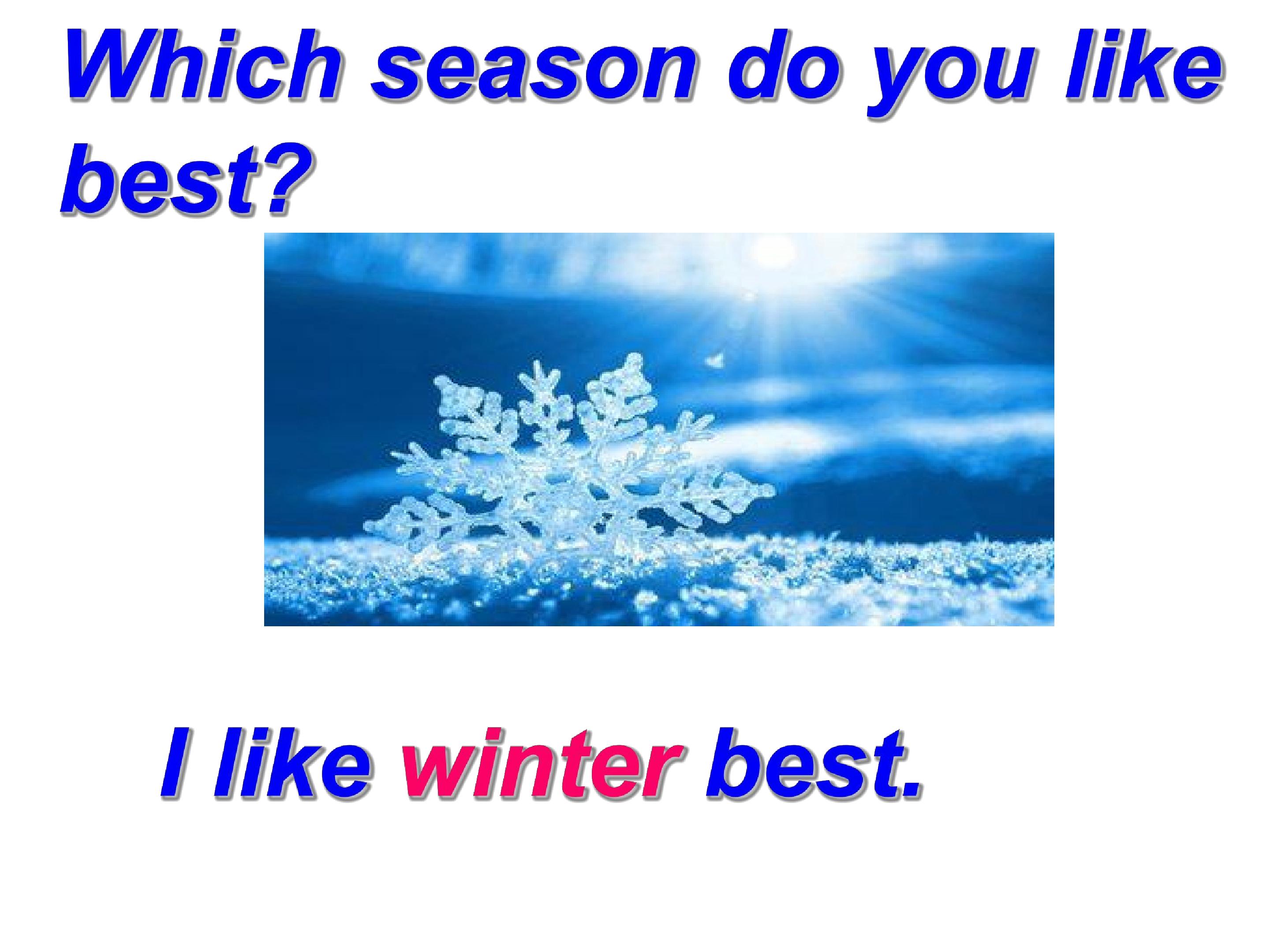 Which season do you like best?

I like winter best.